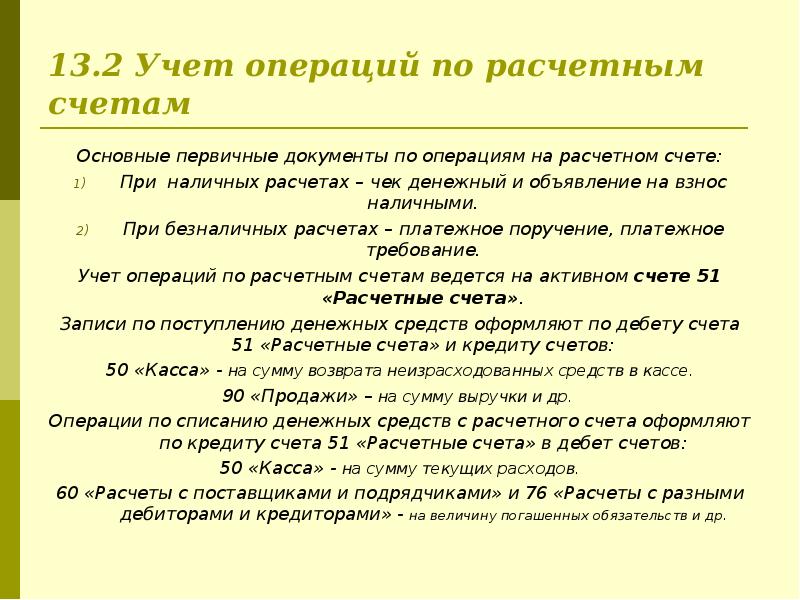 13.2 Учет операций по расчетным счетам

Основные первичные документы по операциям на расчетном счете:

1) При наличных расчетах – чек денежный и объявление на взнос наличными.

2) При безналичных расчетах – платежное поручение, платежное требование.

Учет операций по расчетным счетам ведется на активном счете 51 «Расчетные счета».

Записи по поступлению денежных средств оформляют по дебету счета 51 «Расчетные счета» и кредиту счетов:

50 «Касса» - на сумму возврата неизрасходованных средств в кассе.

90 «Продажи» – на сумму выручки и др.

Операции по списанию денежных средств с расчетного счета оформляют по кредиту счета 51 «Расчетные счета» в дебет счетов:

50 «Касса» - на сумму текущих расходов.

60 «Расчеты с поставщиками и подрядчиками» и 76 «Расчеты с разными дебиторами и кредиторами» - на величину погашенных обязательств и др.